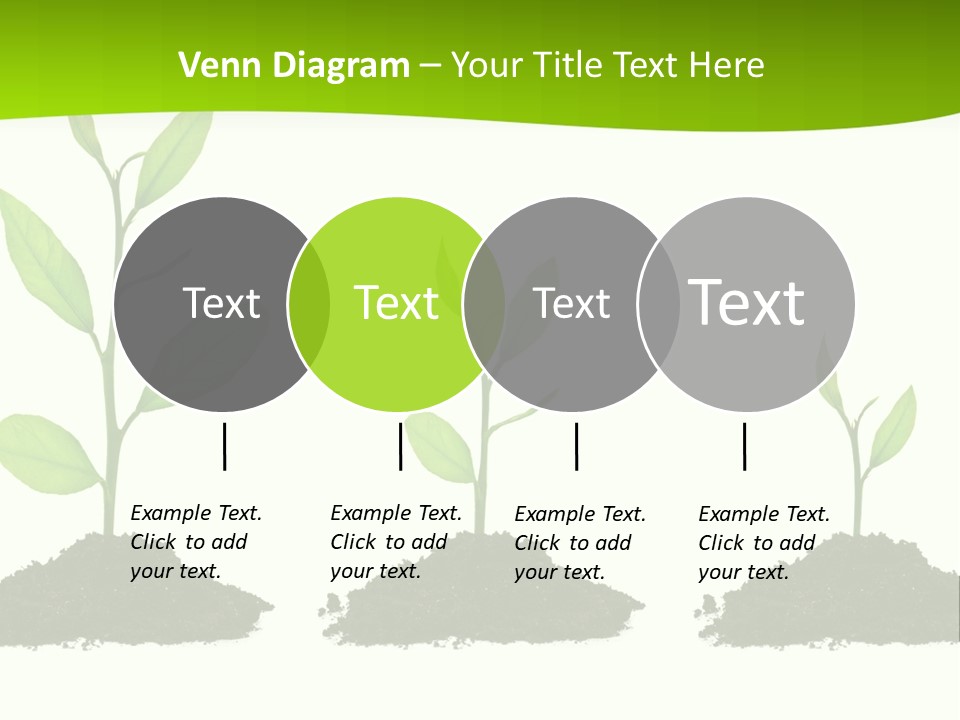 Venn Diagram – Your Title Text Here

Text

Text

Text

Text

Example Text. Click to add your text.

Example Text. Click to add your text.

Example Text. Click to add your text.

Example Text. Click to add your text.